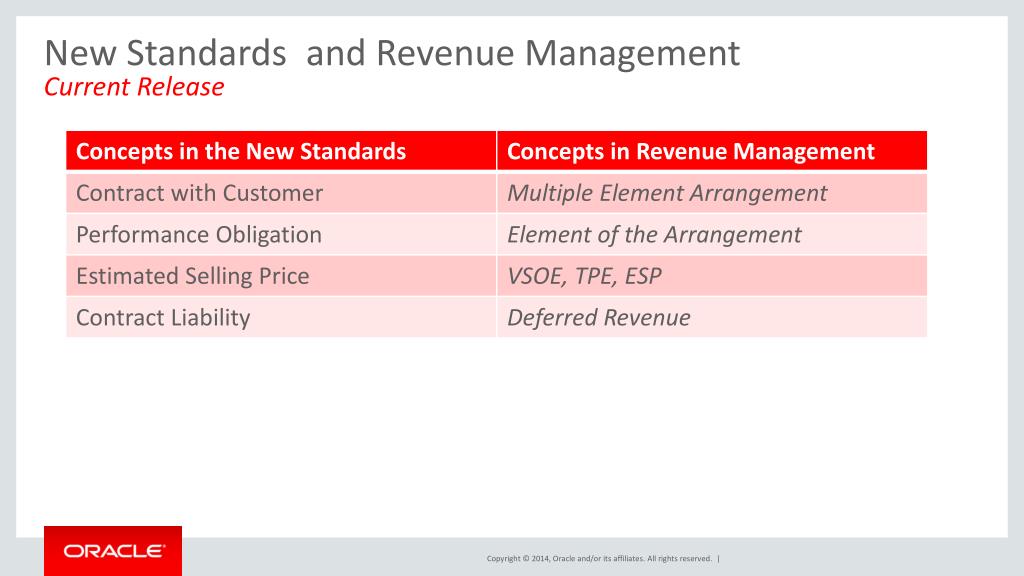 New Standards  and Revenue Management
Current Release

| Concepts in the New Standards | Concepts in Revenue Management |
|---|---|
| Contract with Customer | Multiple Element Arrangement |
| Performance Obligation | Element of the Arrangement |
| Estimated Selling Price | VSOE, TPE, ESP |
| Contract Liability | Deferred Revenue |

ORACLE

Copyright © 2014, Oracle and/or its affiliates. All rights reserved. |